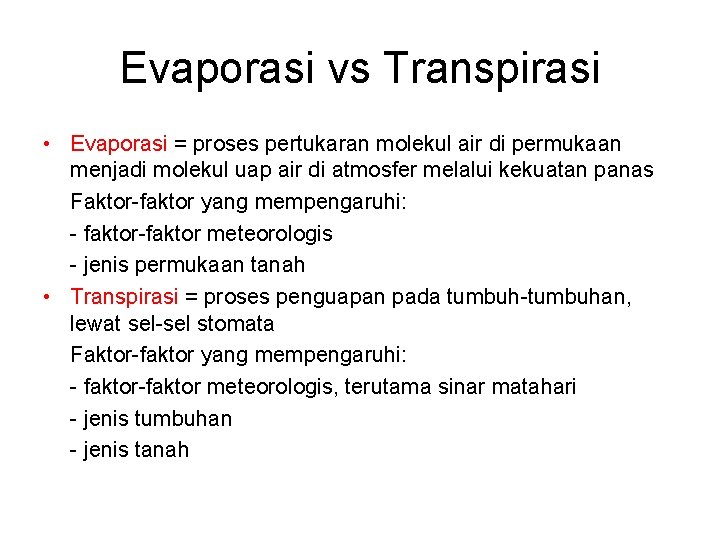 Evaporasi vs Transpirasi

• Evaporasi = proses pertukaran molekul air di permukaan menjadi molekul uap air di atmosfer melalui kekuatan panas

Faktor-faktor yang mempengaruhi:

- faktor-faktor meteorologis

- jenis permukaan tanah

• Transpirasi = proses penguapan pada tumbuh-tumbuhan, lewat sel-sel stomata

Faktor-faktor yang mempengaruhi:

- faktor-faktor meteorologis, terutama sinar matahari

- jenis tumbuhan

- jenis tanah